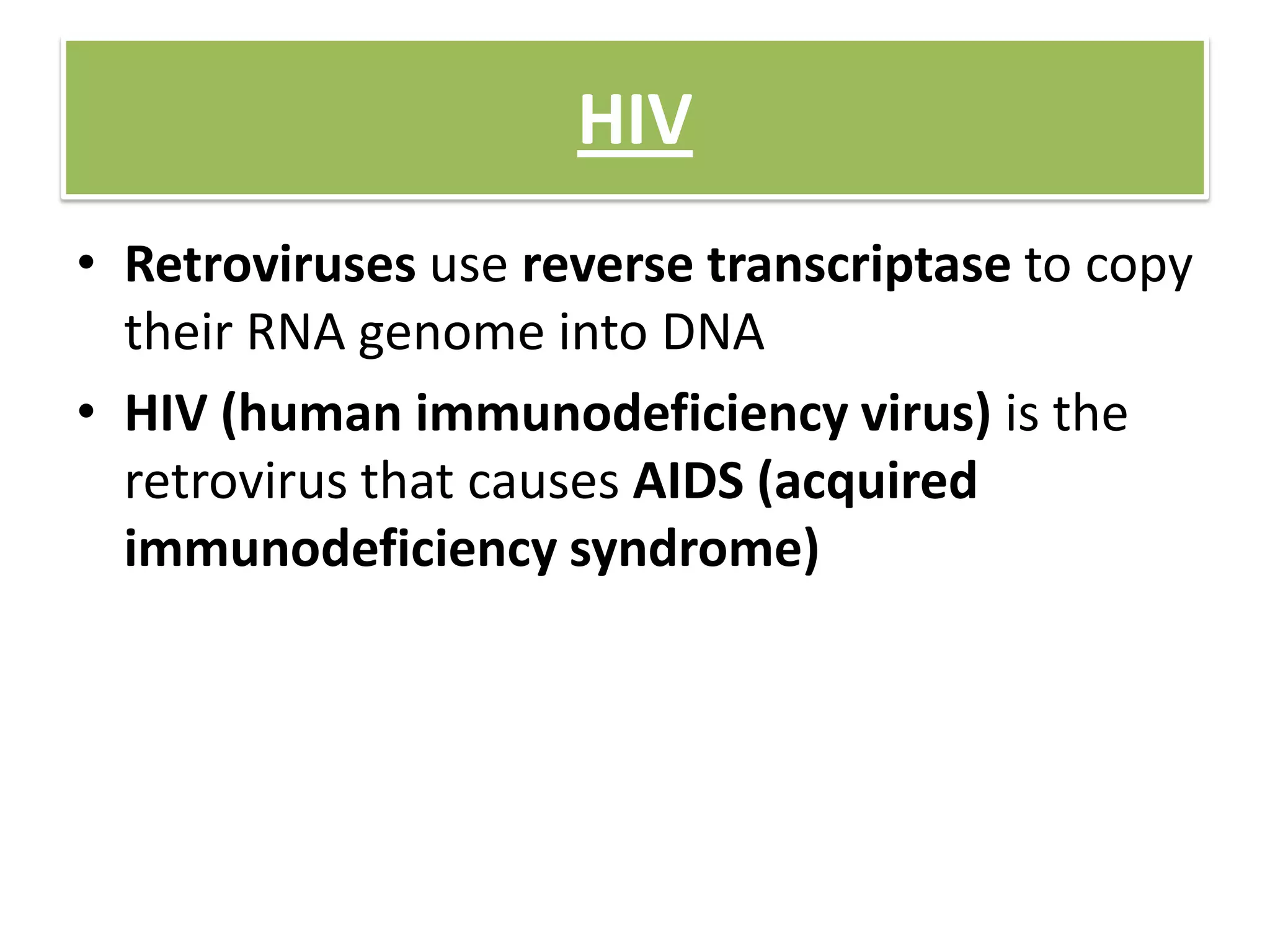 HIV

• Retroviruses use reverse transcriptase to copy their RNA genome into DNA
• HIV (human immunodeficiency virus) is the retrovirus that causes AIDS (acquired immunodeficiency syndrome)